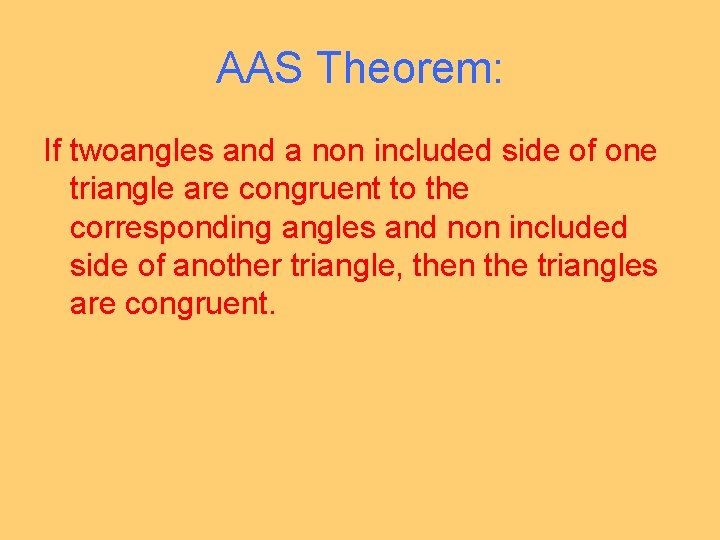 AAS Theorem:

If twoangles and a non included side of one triangle are congruent to the corresponding angles and non included side of another triangle, then the triangles are congruent.